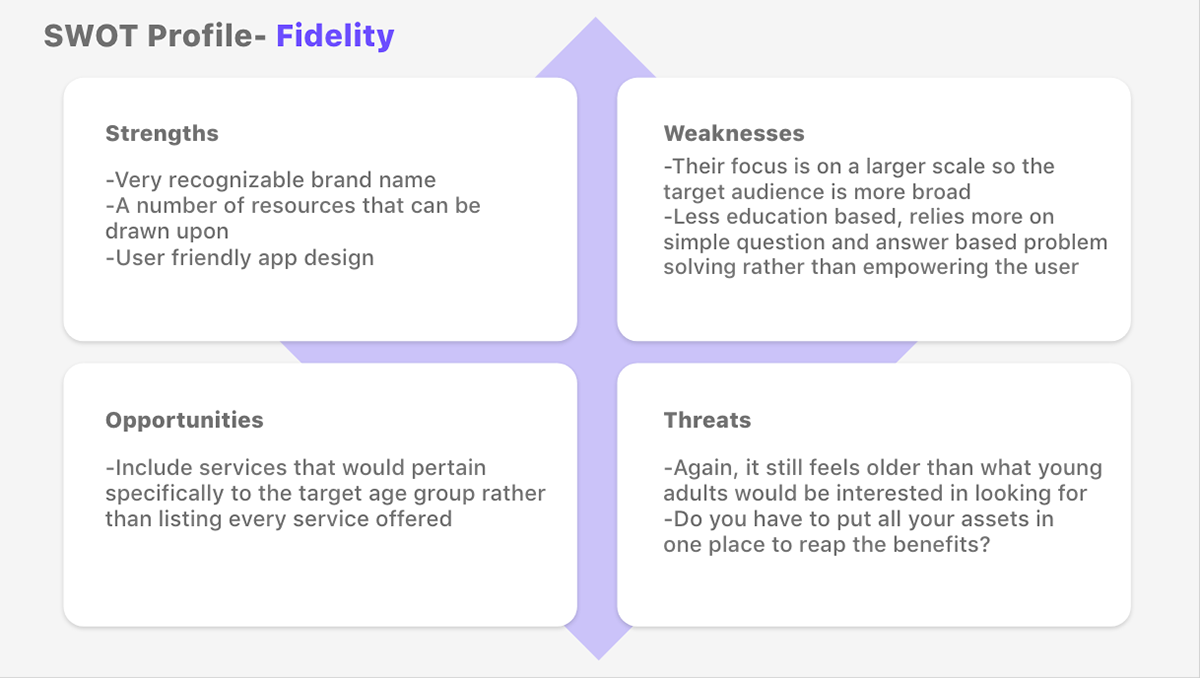 SWOT Profile- Fidelity

Strengths

-Very recognizable brand name
-A number of resources that can be drawn upon
-User friendly app design

Weaknesses

-Their focus is on a larger scale so the target audience is more broad
-Less education based, relies more on simple question and answer based problem solving rather than empowering the user

Opportunities

-Include services that would pertain specifically to the target age group rather than listing every service offered

Threats

-Again, it still feels older than what young adults would be interested in looking for
-Do you have to put all your assets in one place to reap the benefits?